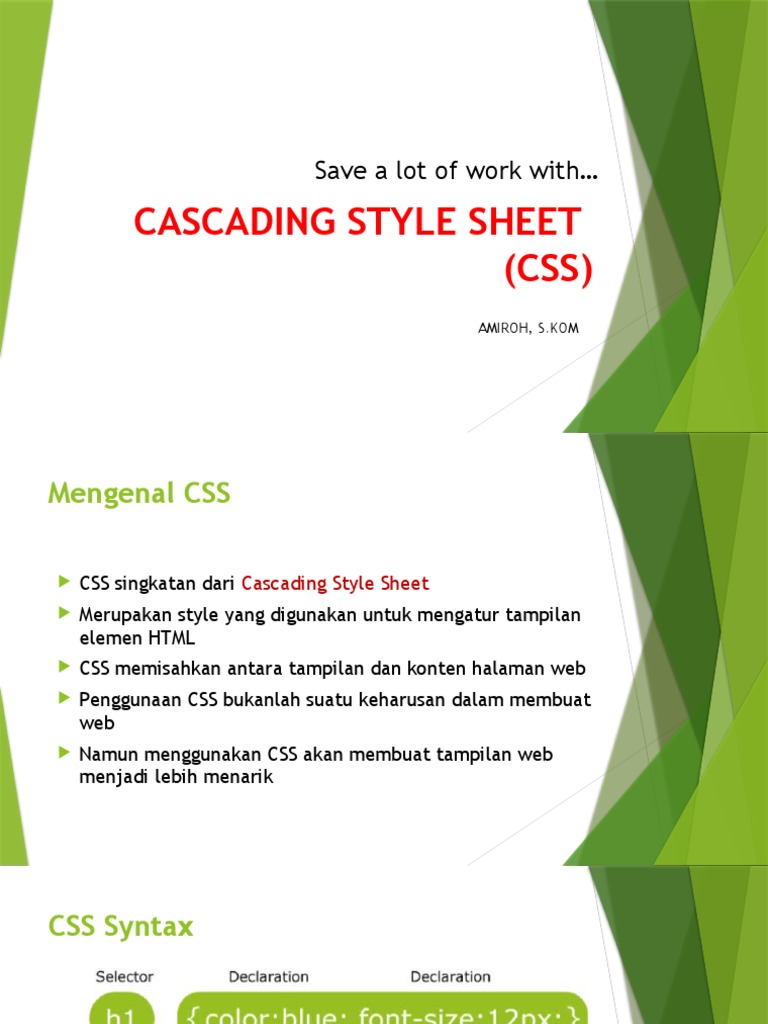 Save a lot of work with…

CASCADING STYLE SHEET (CSS)

AMIROH, S.KOM

Mengenal CSS

CSS singkatan dari Cascading Style Sheet

Merupakan style yang digunakan untuk mengatur tampilan elemen HTML

CSS memisahkan antara tampilan dan konten halaman web

Penggunaan CSS bukanlah suatu keharusan dalam membuat web

Namun menggunakan CSS akan membuat tampilan web menjadi lebih menarik

CSS Syntax

Selector Declaration Declaration

h1 {color:blue; font-size:12px;}